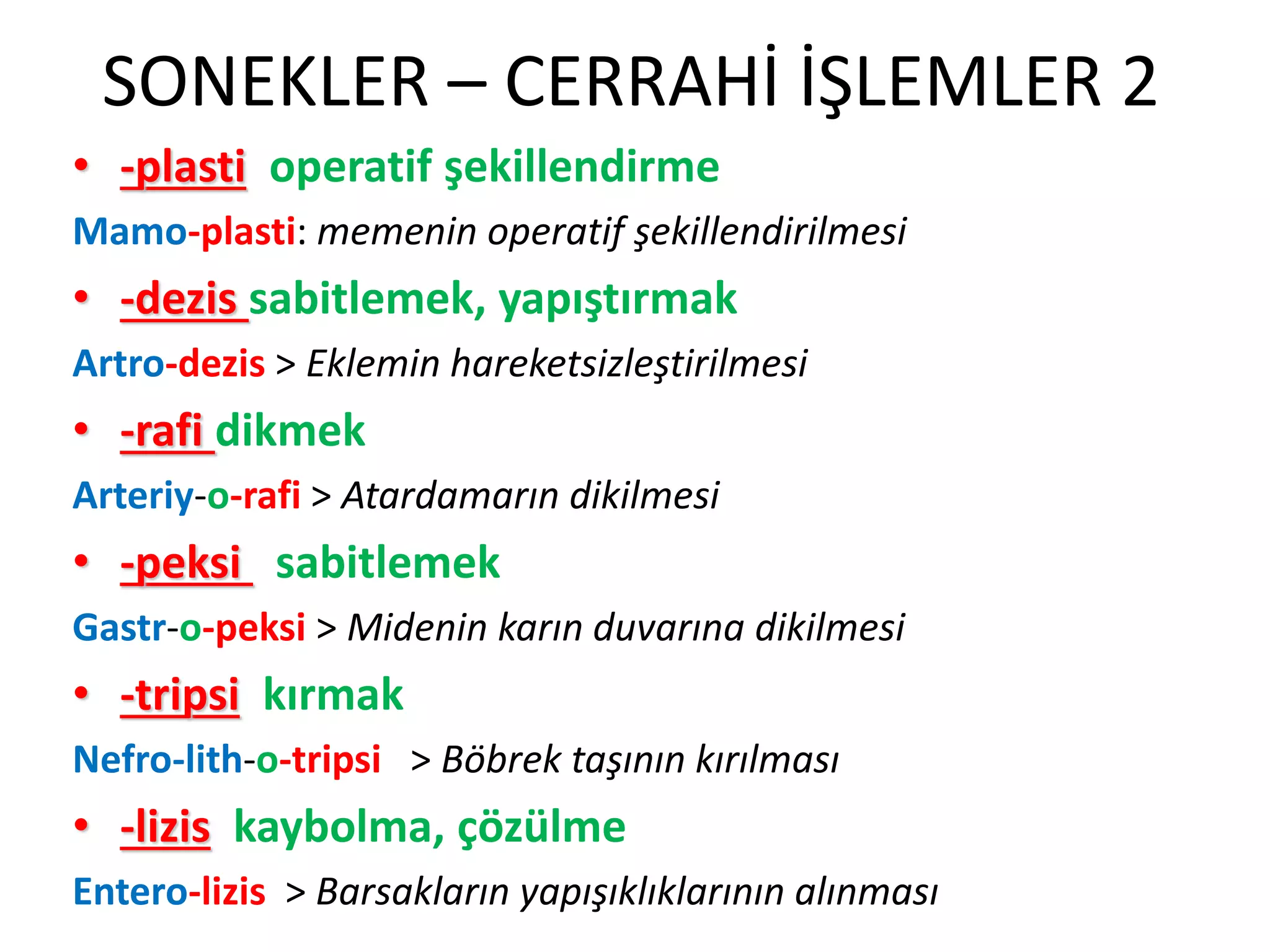 SONEKLER – CERRAHİ İŞLEMLER 2

• -plasti operatif şekillendirme

Mamo-plasti: memenin operatif şekillendirilmesi

• -dezis sabitlemek, yapıştırmak

Artro-dezis > Eklemin hareketsizleştirilmesi

• -rafi dikmek

Arteriy-o-rafi > Atardamarın dikilmesi

• -peksi sabitlemek

Gastr-o-peksi > Midenin karın duvarına dikilmesi

• -tripsi kırmak

Nefro-lith-o-tripsi > Böbrek taşının kırılması

• -lizis kaybolma, çözülme

Entero-lizis > Barsakların yapışıklıklarının alınması